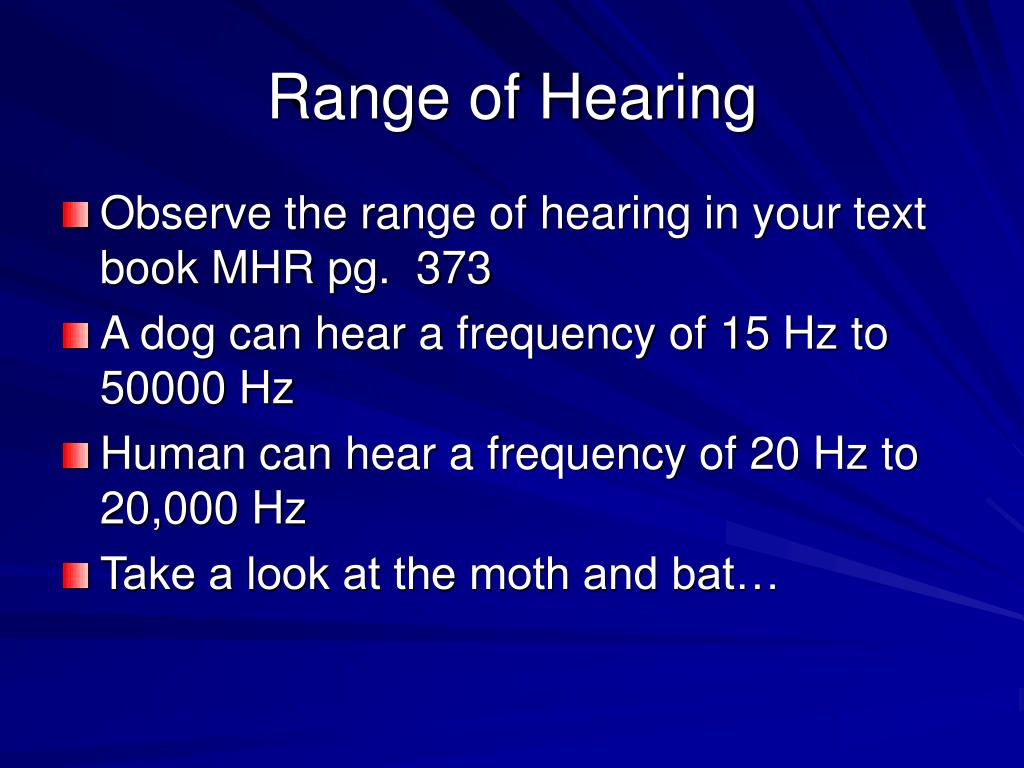 Range of Hearing

Observe the range of hearing in your text book MHR pg.  373

A dog can hear a frequency of 15 Hz to 50000 Hz

Human can hear a frequency of 20 Hz to 20,000 Hz

Take a look at the moth and bat…